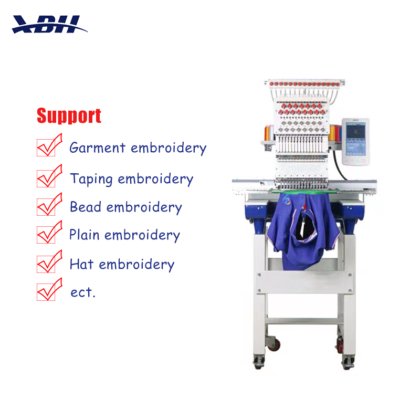 XBH

Support

Garment embroidery

Taping embroidery

Bead embroidery

Plain embroidery

Hat embroidery

ect.